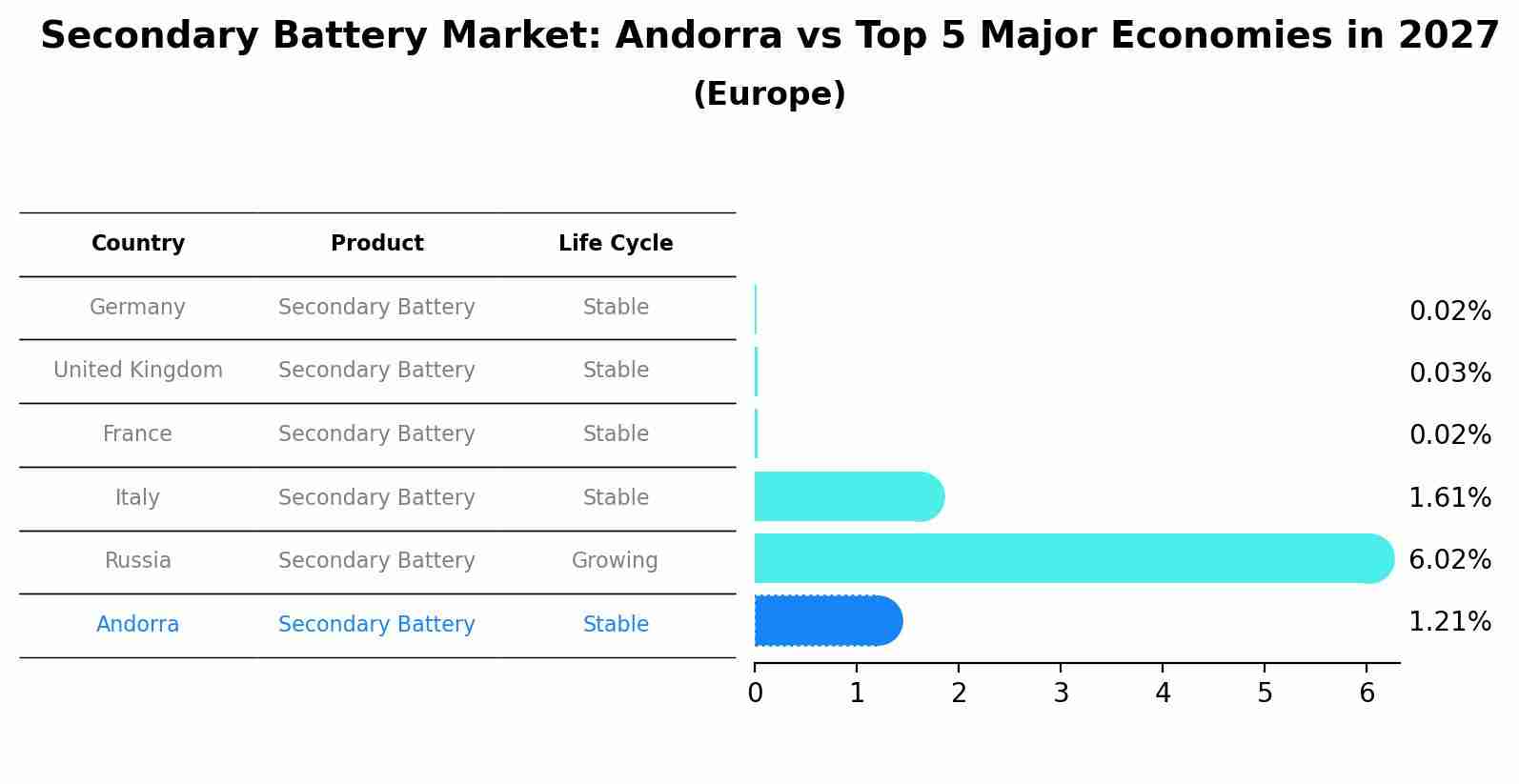 Secondary Battery Market: Andorra vs Top 5 Major Economies in 2027
(Europe)

| Country | Product | Life Cycle |
|---|---|---|
| Germany | Secondary Battery | Stable |
| United Kingdom | Secondary Battery | Stable |
| France | Secondary Battery | Stable |
| Italy | Secondary Battery | Stable |
| Russia | Secondary Battery | Growing |
| Andorra | Secondary Battery | Stable |

0.02%
0.03%
0.02%
1.61%
6.02%
1.21%

0 1 2 3 4 5 6